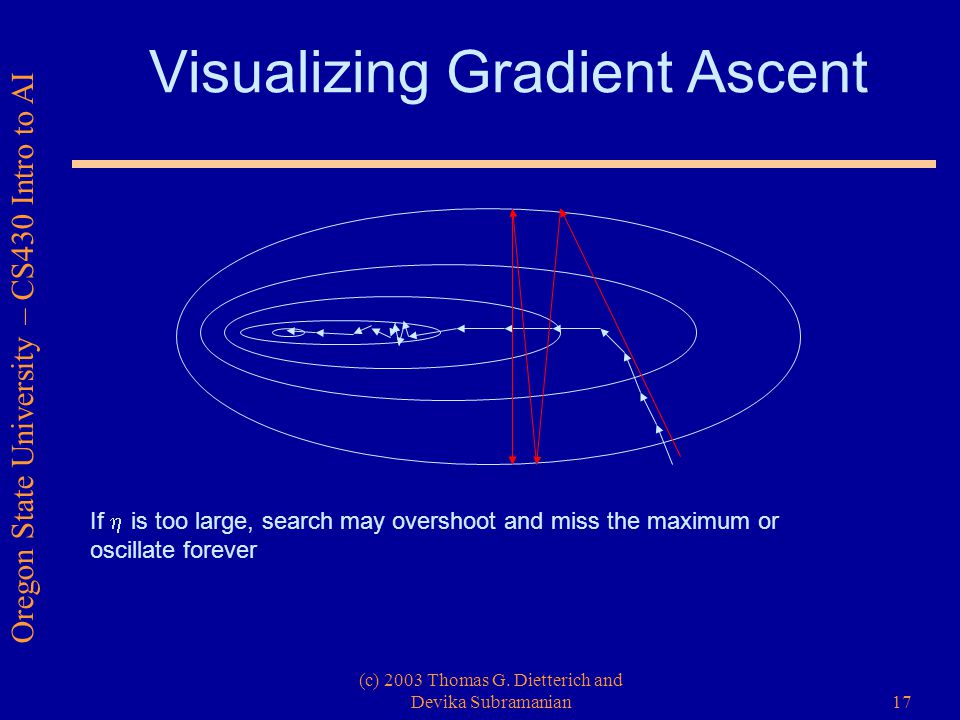 Oregon State University – CS430 Intro to AI

Visualizing Gradient Ascent

If $\eta$ is too large, search may overshoot and miss the maximum or oscillate forever

(c) 2003 Thomas G. Dietterich and Devika Subramanian

17